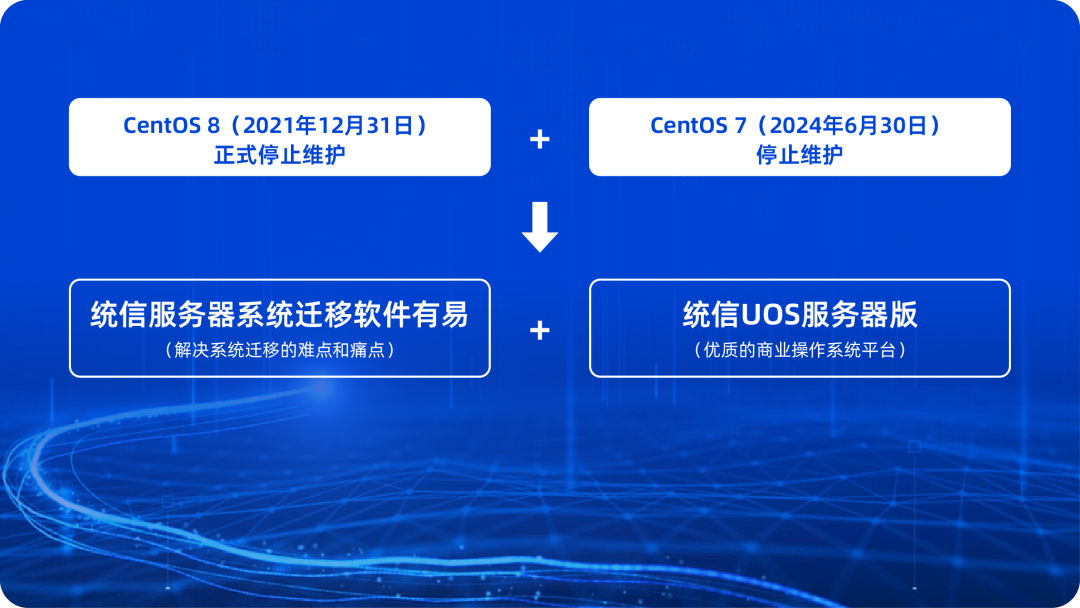 CentOS 8（2021年12月31日）
正式停止维护

+

CentOS 7（2024年6月30日）
停止维护

统信服务器系统迁移软件有易
（解决系统迁移的难点和痛点）

+

统信UOS服务器版
（优质的商业操作系统平台）